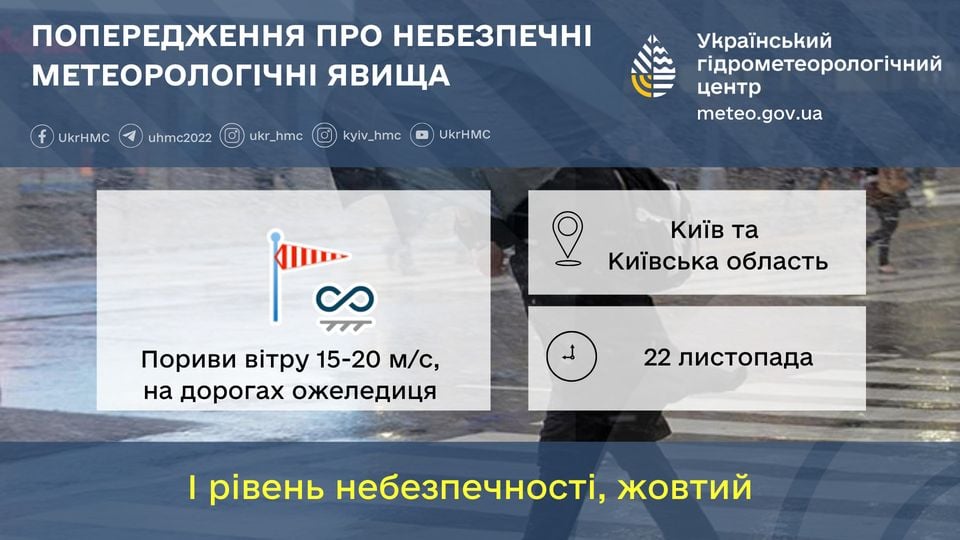 ПОПЕРЕДЖЕННЯ ПРО НЕБЕЗПЕЧНІ МЕТЕОРОЛОГІЧНІ ЯВИЩА

Український гідрометеорологічний центр
meteo.gov.ua

UkrHMC uhmc2022 ukr_hmc kyiv_hmc UkrHMC

Пориви вітру 15-20 м/с, на дорогах ожеледиця

Київ та Київська область

22 листопада

I рівень небезпечності, жовтий